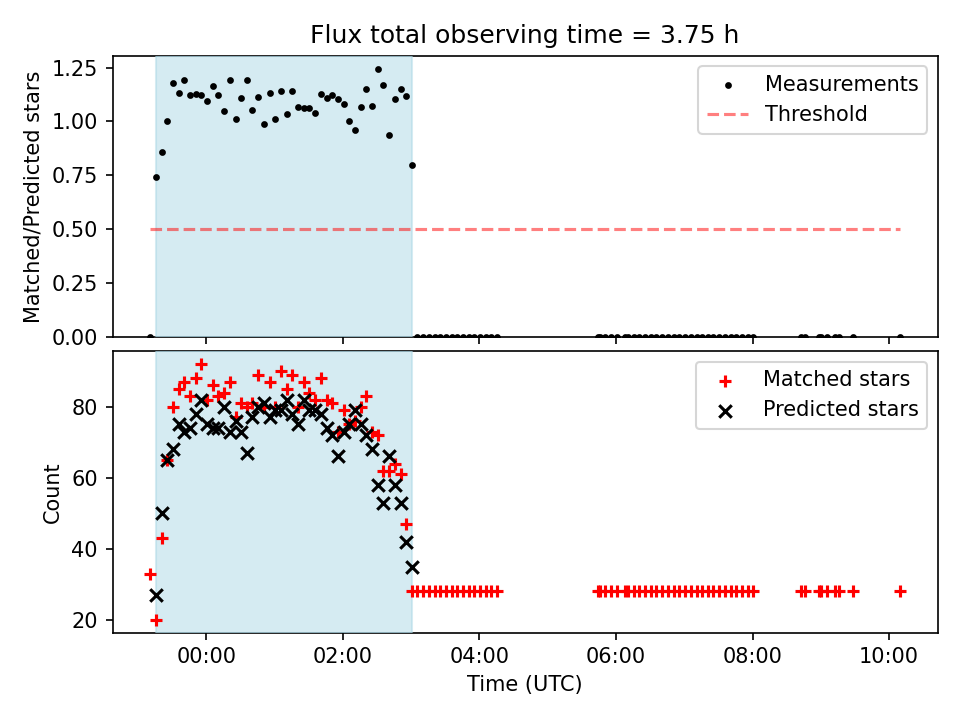 Flux total observing time = 3.75 h

Matched/Predicted stars

1.25
1.00
0.75
0.50
0.25
0.00

Measurements
Threshold

Count

80
60
40
20

Matched stars
Predicted stars

00:00
02:00
04:00
06:00
08:00
10:00

Time (UTC)